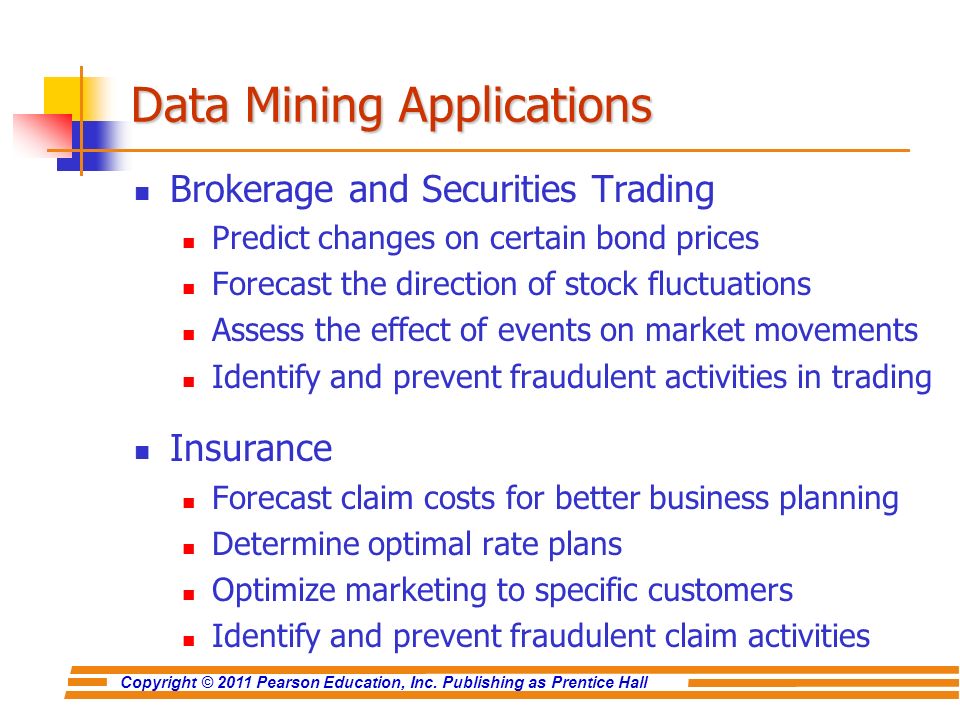 Data Mining Applications

- Brokerage and Securities Trading
  - Predict changes on certain bond prices
  - Forecast the direction of stock fluctuations
  - Assess the effect of events on market movements
  - Identify and prevent fraudulent activities in trading
- Insurance
  - Forecast claim costs for better business planning
  - Determine optimal rate plans
  - Optimize marketing to specific customers
  - Identify and prevent fraudulent claim activities

Copyright © 2011 Pearson Education, Inc. Publishing as Prentice Hall